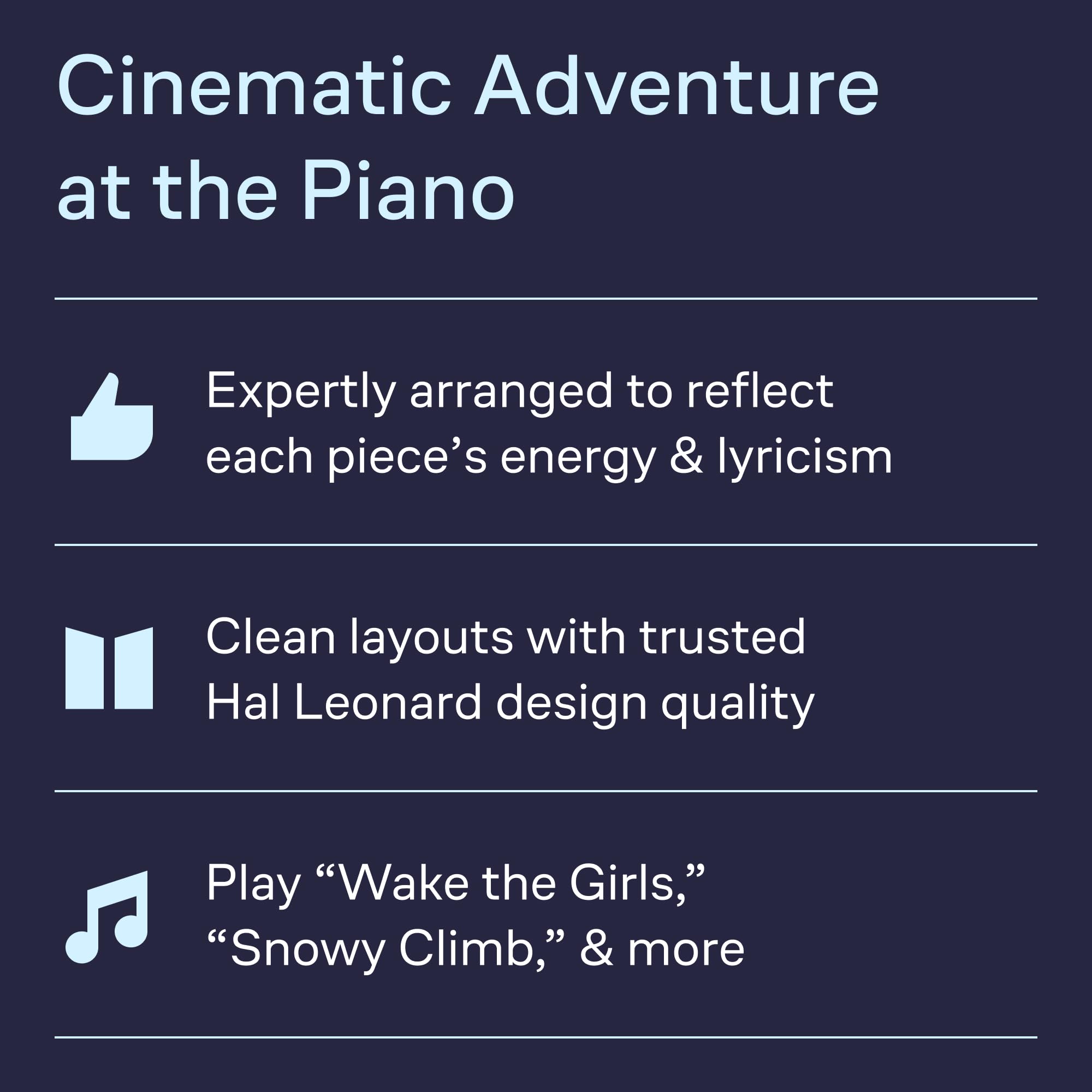 Cinematic Adventure at the Piano

Expertly arranged to reflect each piece’s energy & lyricism

Clean layouts with trusted Hal Leonard design quality

Play “Wake the Girls,” “Snowy Climb,” & more